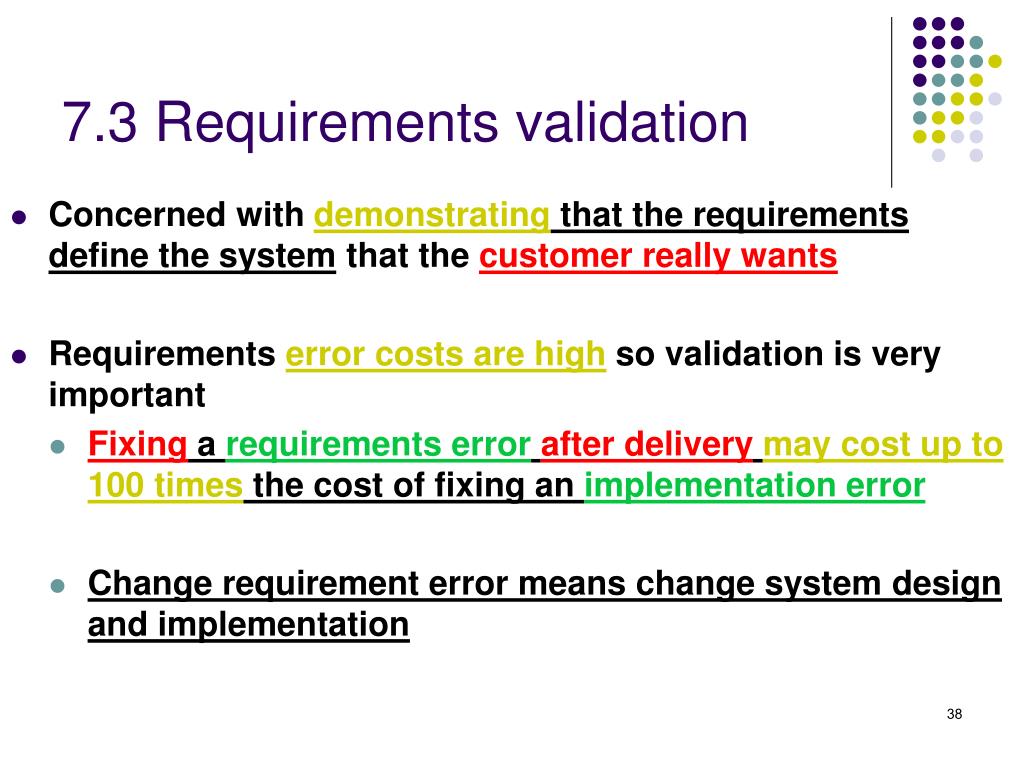 7.3 Requirements validation

- Concerned with demonstrating that the requirements define the system that the customer really wants

- Requirements error costs are high so validation is very important
  - Fixing a requirements error after delivery may cost up to 100 times the cost of fixing an implementation error

  - Change requirement error means change system design and implementation

38